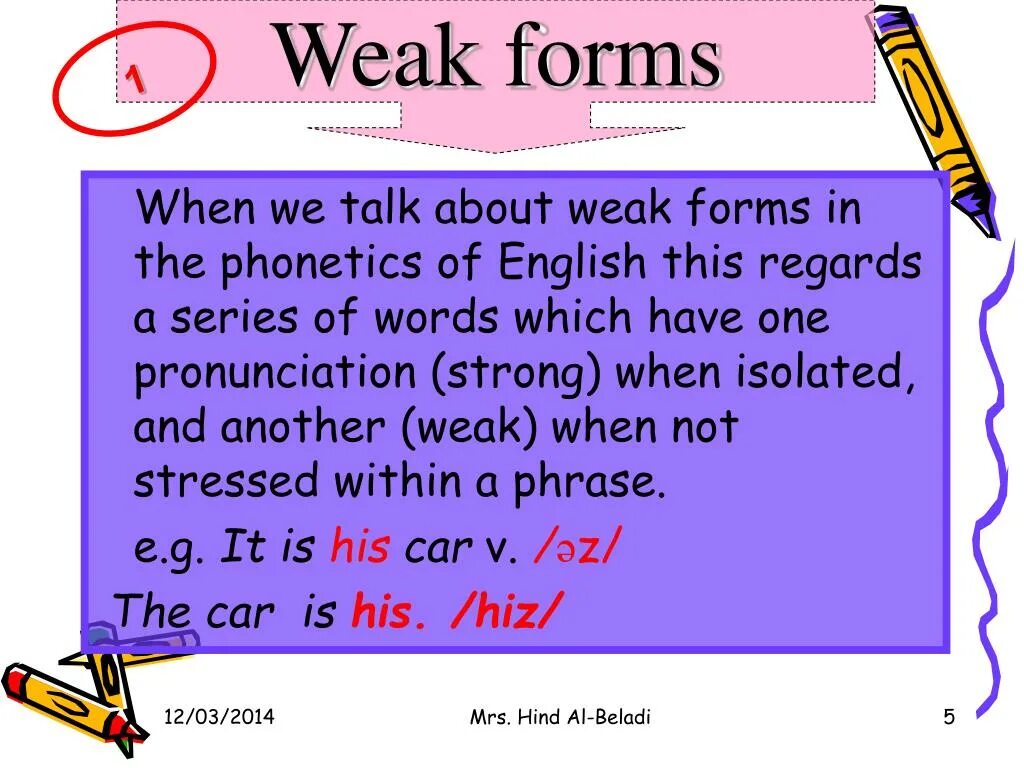 1

Weak forms

When we talk about weak forms in the phonetics of English this regards a series of words which have one pronunciation (strong) when isolated, and another (weak) when not stressed within a phrase.

e.g. It is his car v. /əz/

The car is his. /hiz/

12/03/2014

Mrs. Hind Al-Beladi

5